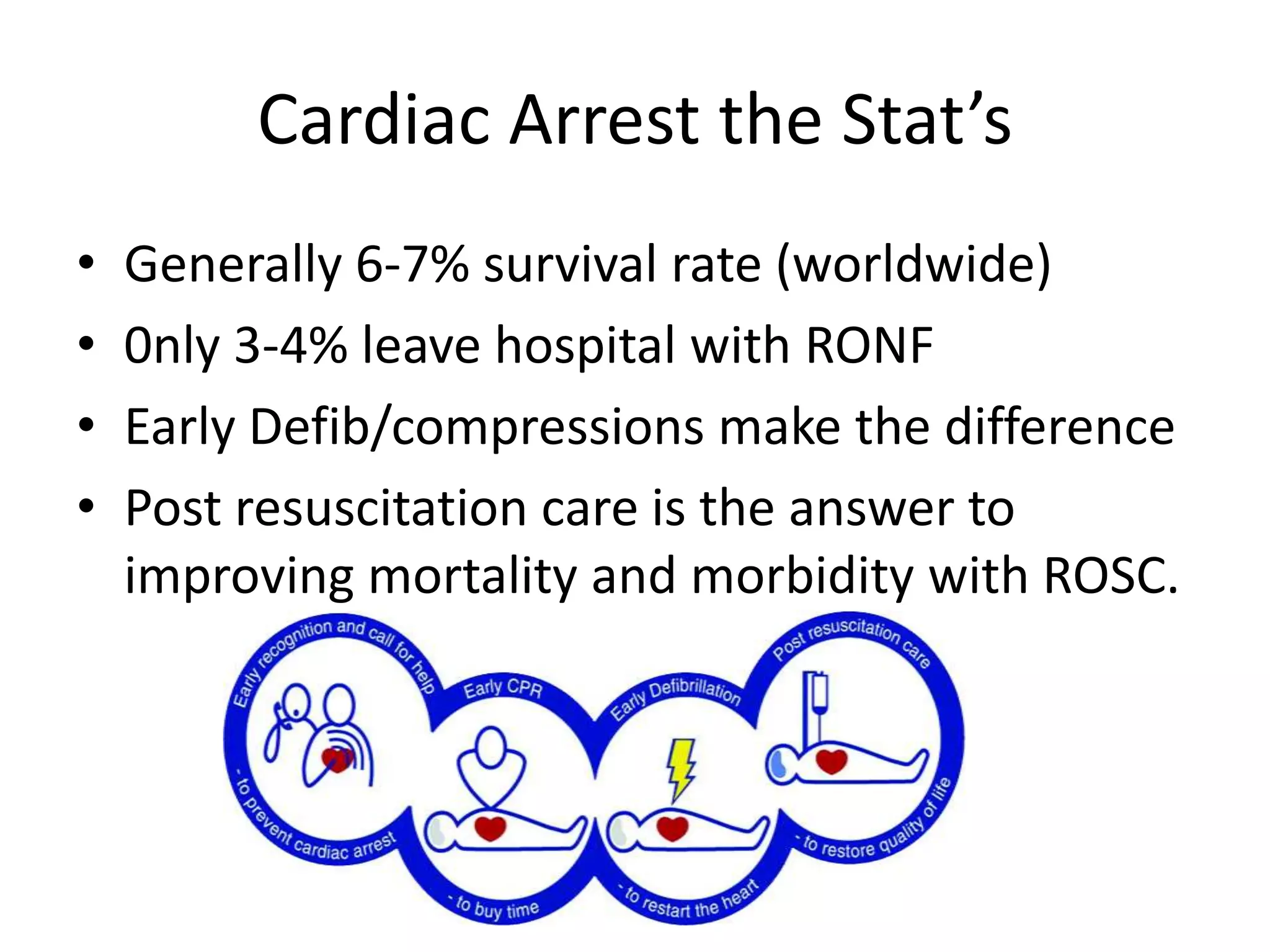 Cardiac Arrest the Stat’s

• Generally 6-7% survival rate (worldwide)
• 0nly 3-4% leave hospital with RONF
• Early Defib/compressions make the difference
• Post resuscitation care is the answer to improving mortality and morbidity with ROSC.

Early recognition and call for help
- to prevent cardiac arrest

Early CPR
- to buy time

Early Defibrillation
- to restart the heart

Post resuscitation care
- to restore quality of life